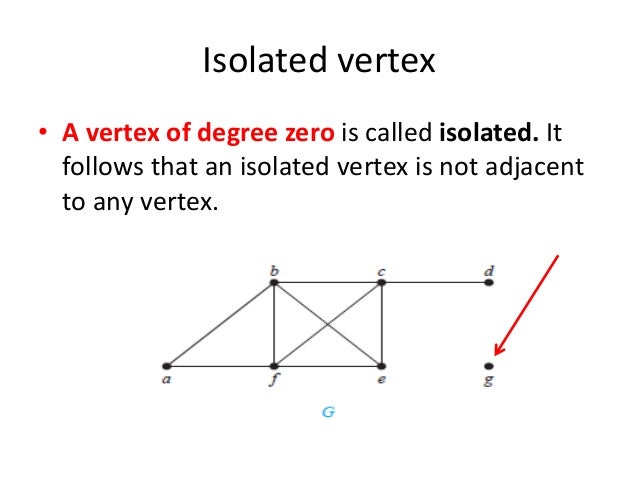 Isolated vertex

• A vertex of degree zero is called isolated. It follows that an isolated vertex is not adjacent to any vertex.

b c d
a f e g
G